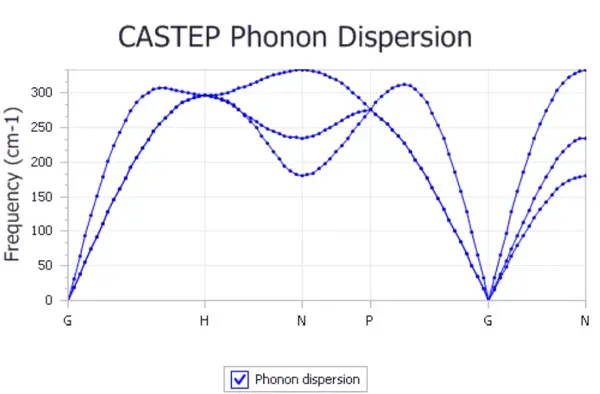 CASTEP Phonon Dispersion

Frequency (cm-1)

300
250
200
150
100
50
0

G
H
N
P
G
N

Phonon dispersion